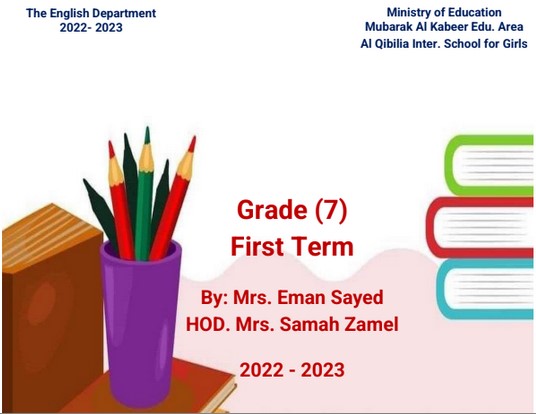 The English Department
2022- 2023

Ministry of Education
Mubarak Al Kabeer Edu. Area
Al Qibilia Inter. School for Girls

Grade (7)
First Term

By: Mrs. Eman Sayed
HOD. Mrs. Samah Zamel

2022 - 2023